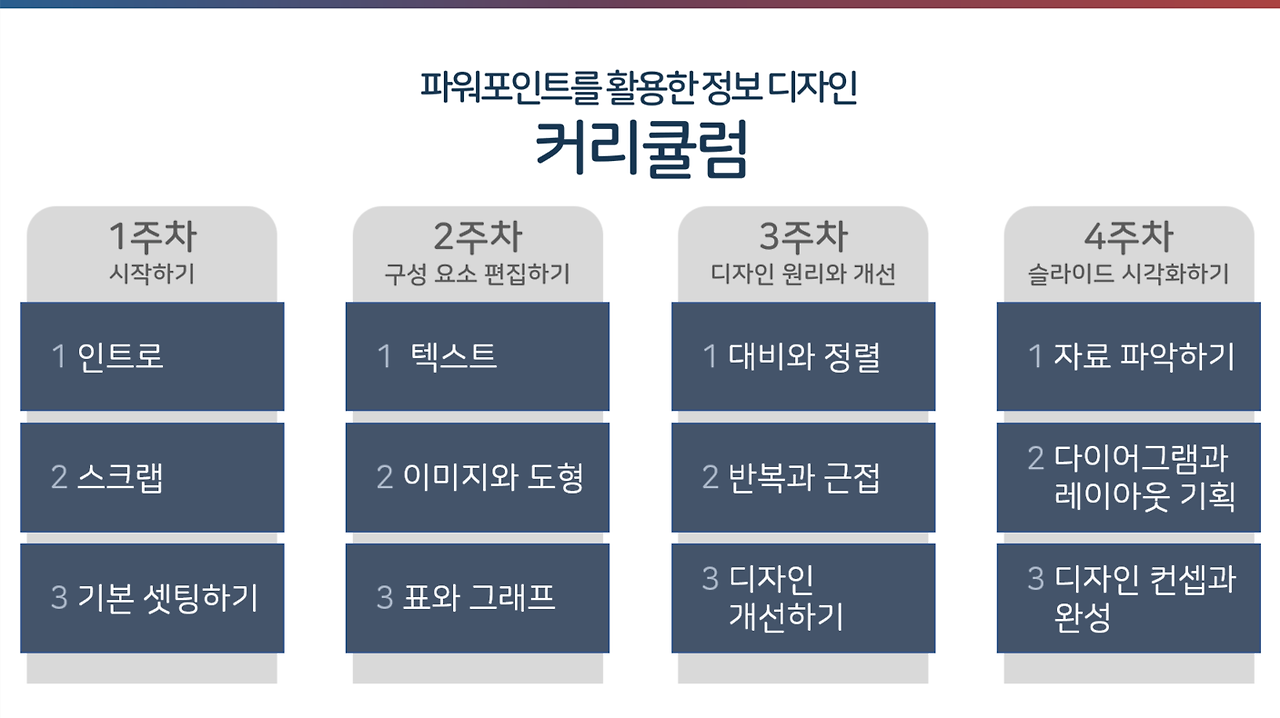 파워포인트를 활용한 정보 디자인
커리큘럼

1주차
시작하기

1 인트로

2 스크랩

3 기본 셋팅하기

2주차
구성 요소 편집하기

1 텍스트

2 이미지와 도형

3 표와 그래프

3주차
디자인 원리와 개선

1 대비와 정렬

2 반복과 근접

3 디자인 개선하기

4주차
슬라이드 시각화하기

1 자료 파악하기

2 다이어그램과 레이아웃 기획

3 디자인 컨셉과 완성